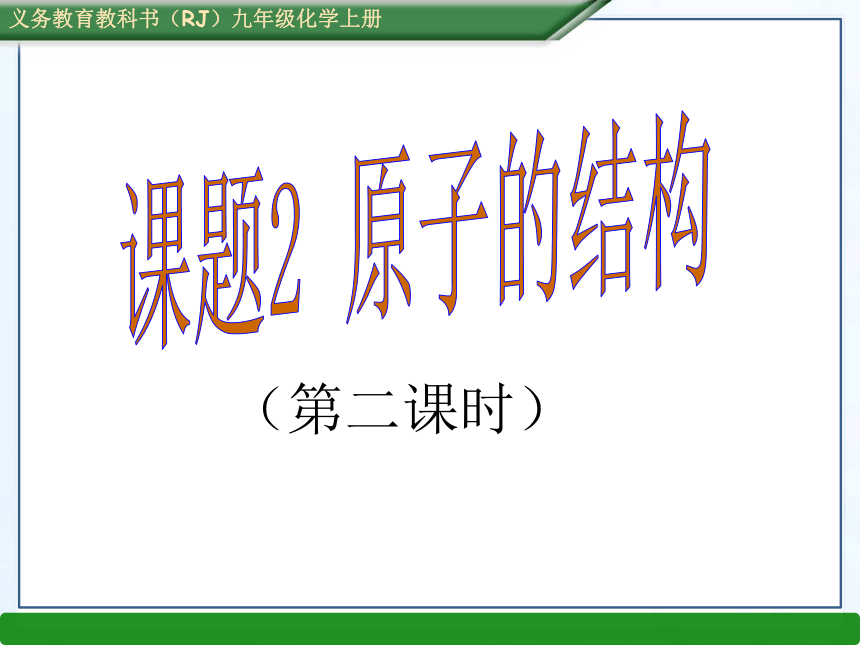 义务教育教科书（RJ）九年级化学上册

课题2 原子的结构

（第二课时）